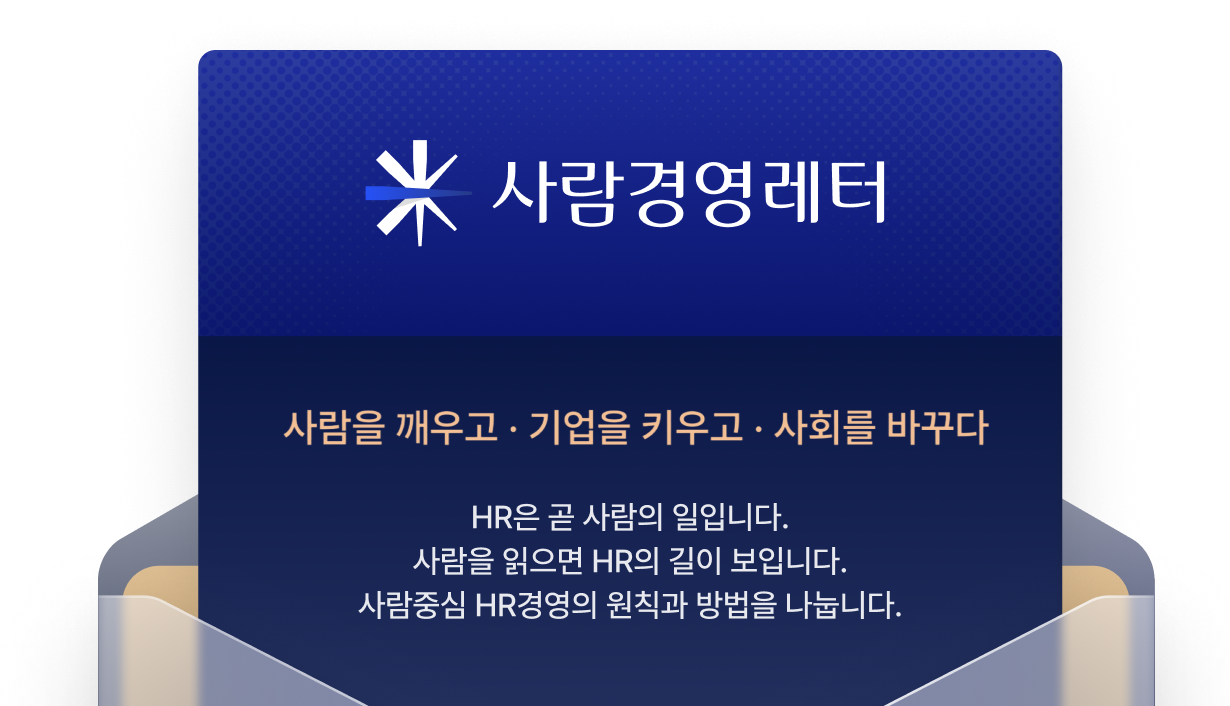 사람경영레터

사람을 깨우고 · 기업을 키우고 · 사회를 바꾸다

HR은 곧 사람의 일입니다.
사람을 읽으면 HR의 길이 보입니다.
사람중심 HR경영의 원칙과 방법을 나눕니다.